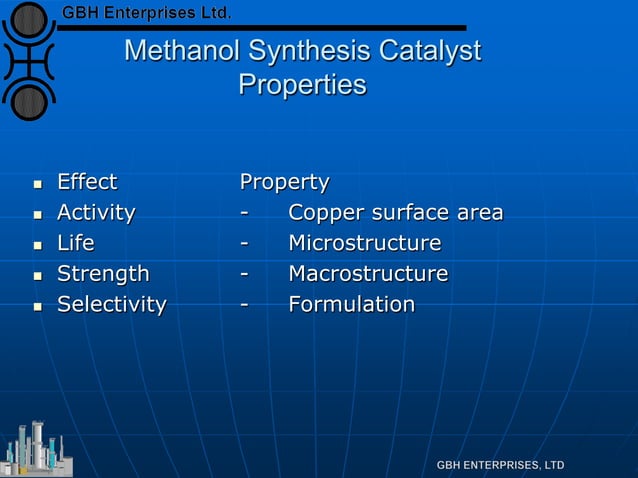 GBH Enterprises Ltd.

Methanol Synthesis Catalyst Properties

- Effect Property
- Activity - Copper surface area
- Life - Microstructure
- Strength - Macrostructure
- Selectivity - Formulation

GBH ENTERPRISES, LTD